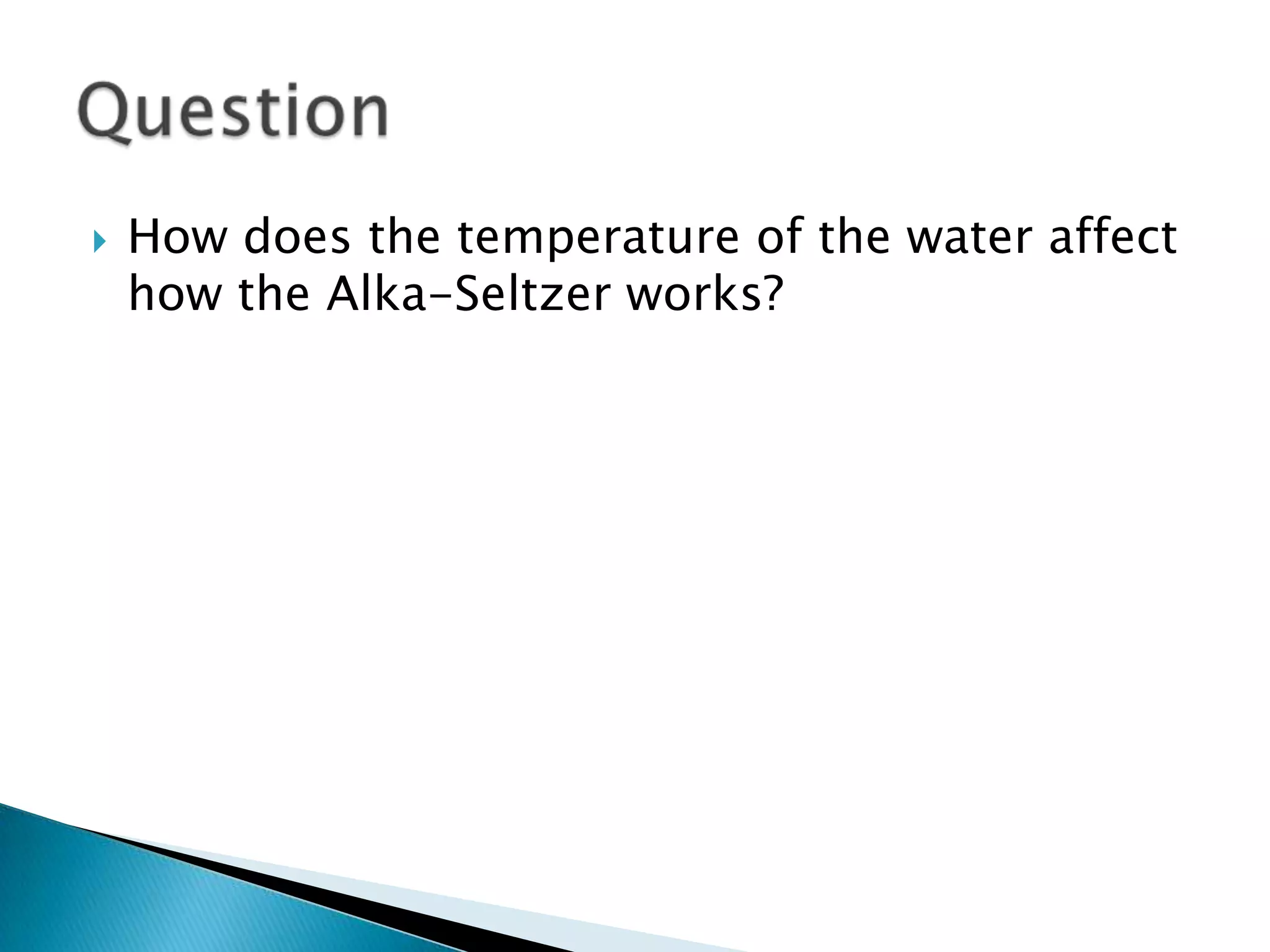 Question

How does the temperature of the water affect how the Alka-Seltzer works?